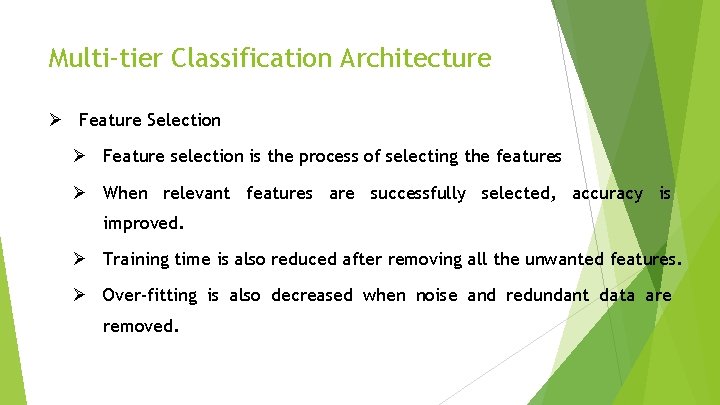 Multi-tier Classification Architecture

➢ Feature Selection

➢ Feature selection is the process of selecting the features

➢ When relevant features are successfully selected, accuracy is improved.

➢ Training time is also reduced after removing all the unwanted features.

➢ Over-fitting is also decreased when noise and redundant data are removed.